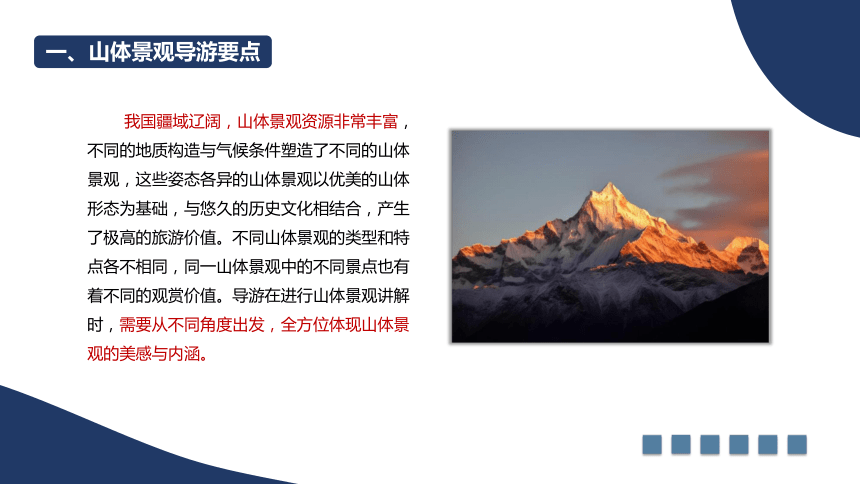 一、山体景观导游要点

我国疆域辽阔，山体景观资源非常丰富，不同的地质构造与气候条件塑造了不同的山体景观，这些姿态各异的山体景观以优美的山体形态为基础，与悠久的历史文化相结合，产生了极高的旅游价值。不同山体景观的类型和特点各不相同，同一山体景观中的不同景点也有着不同的观赏价值。导游在进行山体景观讲解时，需要从不同角度出发，全方位体现山体景观的美感与内涵。